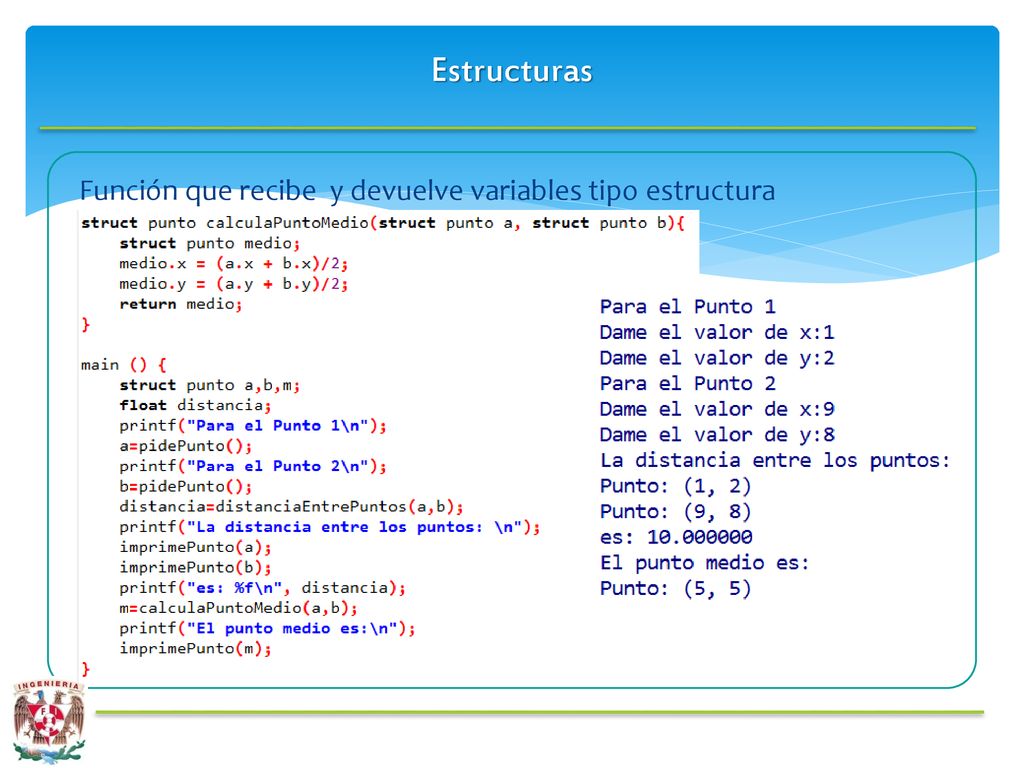 Estructuras

Función que recibe y devuelve variables tipo estructura

struct punto calculaPuntoMedio(struct punto a, struct punto b){
    struct punto medio;
    medio.x = (a.x + b.x)/2;
    medio.y = (a.y + b.y)/2;
    return medio;
}

main () {
    struct punto a,b,m;
    float distancia;
    printf("Para el Punto 1\n");
    a=pidePunto();
    printf("Para el Punto 2\n");
    b=pidePunto();
    distancia=distanciaEntrePuntos(a,b);
    printf("La distancia entre los puntos: \n");
    imprimePunto(a);
    imprimePunto(b);
    printf("es: %f\n", distancia);
    m=calculaPuntoMedio(a,b);
    printf("El punto medio es:\n");
    imprimePunto(m);
}

Para el Punto 1
Dame el valor de x:1
Dame el valor de y:2
Para el Punto 2
Dame el valor de x:9
Dame el valor de y:8
La distancia entre los puntos:
Punto: (1, 2)
Punto: (9, 8)
es: 10.000000
El punto medio es:
Punto: (5, 5)

INGENIERIA